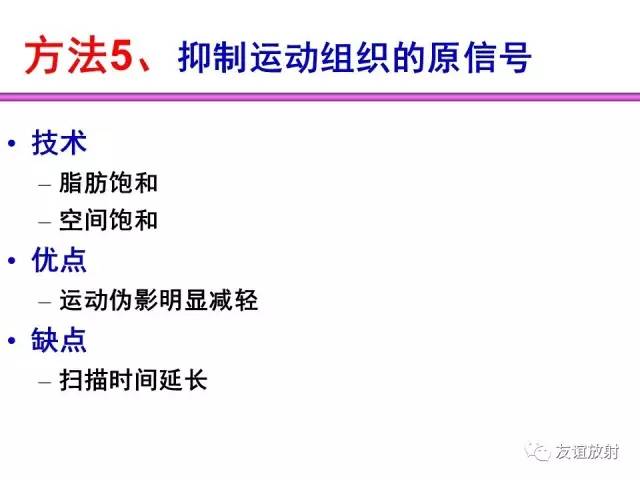 方法5、抑制运动组织的原信号

• 技术
– 脂肪饱和
– 空间饱和
• 优点
– 运动伪影明显减轻
• 缺点
– 扫描时间延长

友谊放射